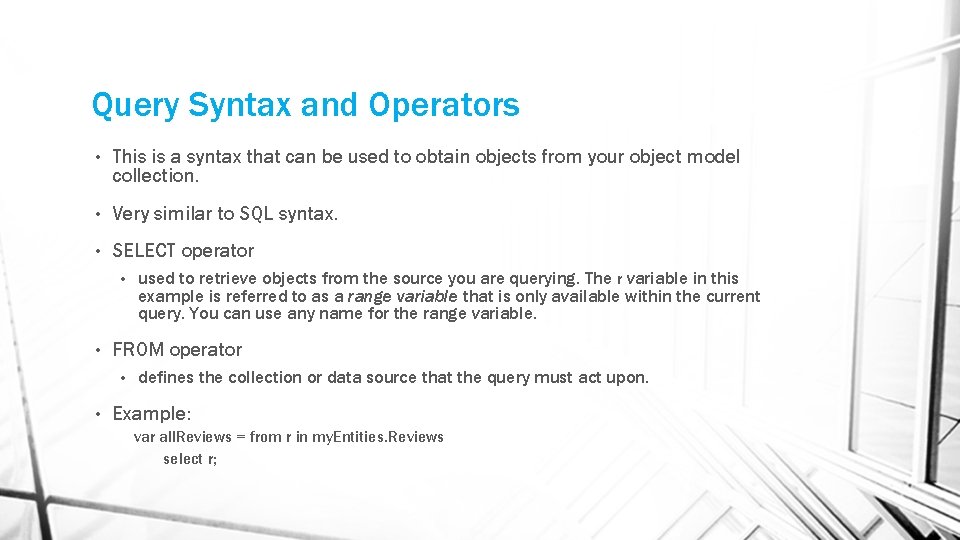 Query Syntax and Operators

• This is a syntax that can be used to obtain objects from your object model collection.

• Very similar to SQL syntax.

• SELECT operator

• used to retrieve objects from the source you are querying. The r variable in this example is referred to as a range variable that is only available within the current query. You can use any name for the range variable.

• FROM operator

• defines the collection or data source that the query must act upon.

• Example:

var allReviews = from r in myEntities.Reviews
select r;